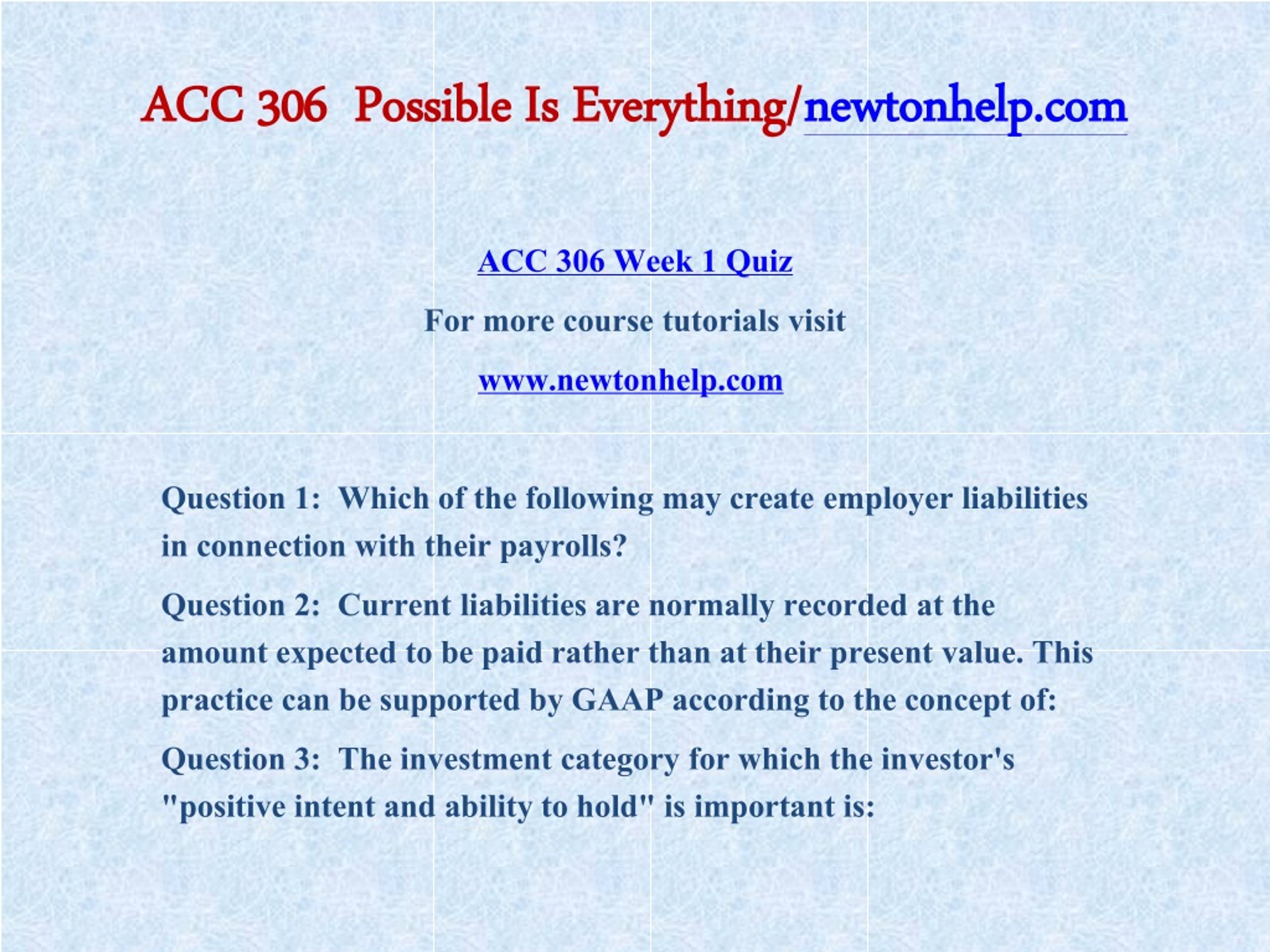 ACC 306 Possible Is Everything/newtonhelp.com

ACC 306 Week 1 Quiz

For more course tutorials visit

www.newtonhelp.com

Question 1: Which of the following may create employer liabilities in connection with their payrolls?

Question 2: Current liabilities are normally recorded at the amount expected to be paid rather than at their present value. This practice can be supported by GAAP according to the concept of:

Question 3: The investment category for which the investor's "positive intent and ability to hold" is important is: